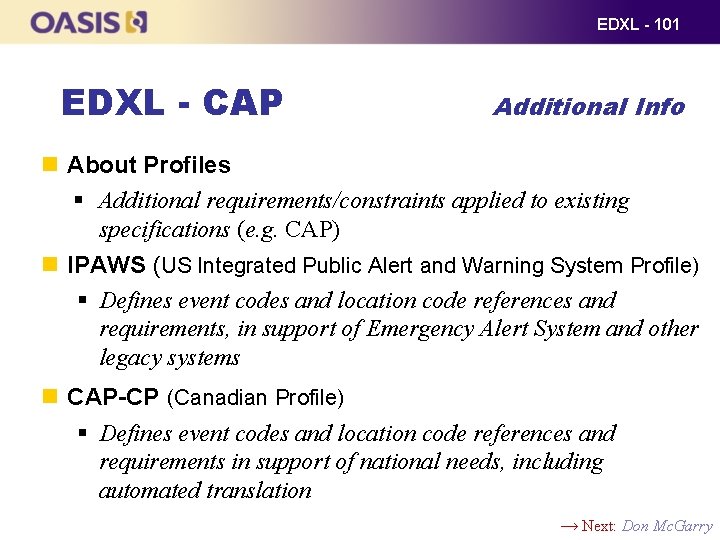 OASIS

EDXL - 101

EDXL - CAP

Additional Info

About Profiles

Additional requirements/constraints applied to existing specifications (e.g. CAP)

IPAWS (US Integrated Public Alert and Warning System Profile)

Defines event codes and location code references and requirements, in support of Emergency Alert System and other legacy systems

CAP-CP (Canadian Profile)

Defines event codes and location code references and requirements in support of national needs, including automated translation

→ Next: Don McGarry